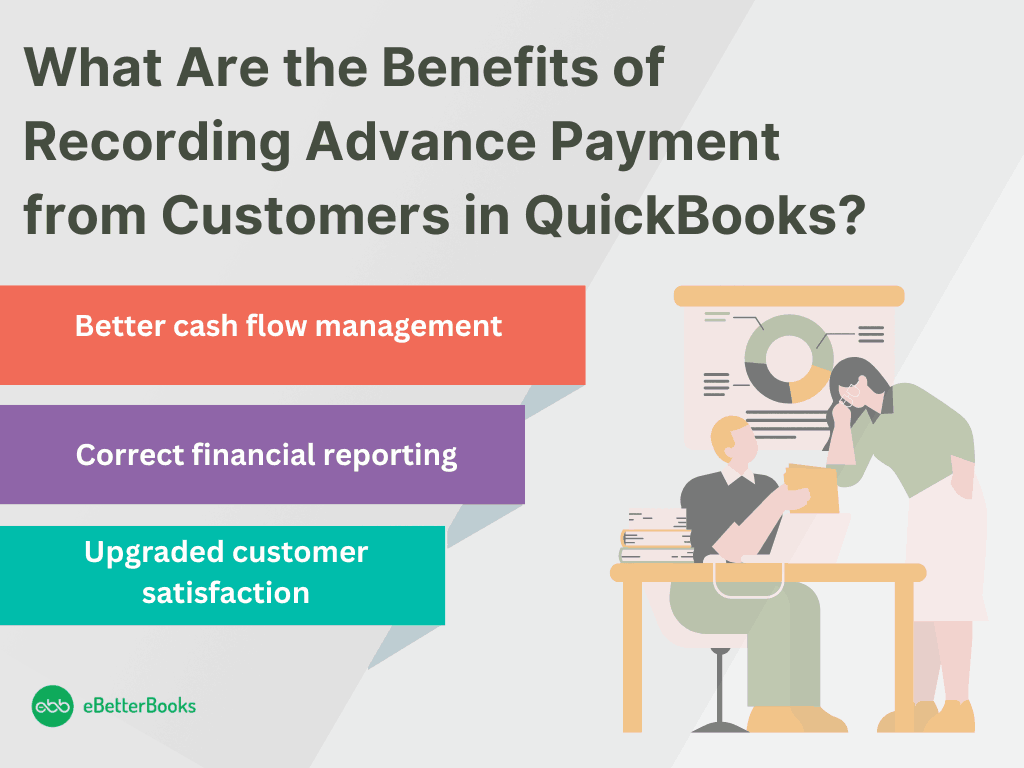 What Are the Benefits of Recording Advance Payment from Customers in QuickBooks?

Better cash flow management

Correct financial reporting

Upgraded customer satisfaction

ebb eBetterBooks